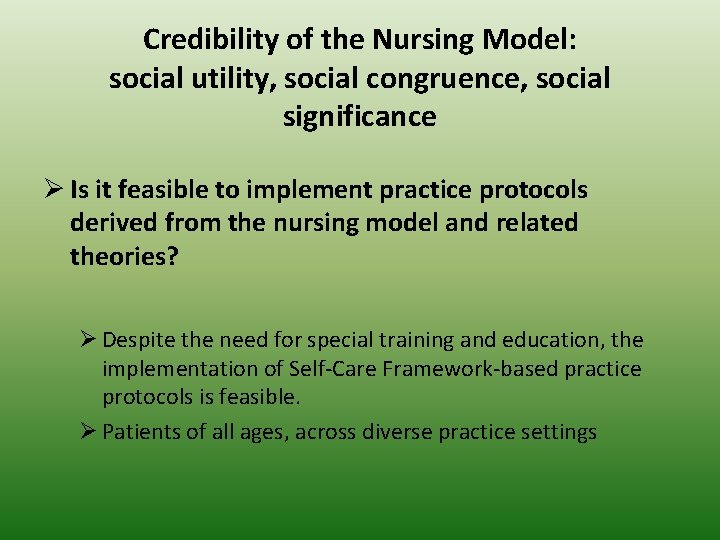 Credibility of the Nursing Model: social utility, social congruence, social significance

➢ Is it feasible to implement practice protocols derived from the nursing model and related theories?

➢ Despite the need for special training and education, the implementation of Self-Care Framework-based practice protocols is feasible.

➢ Patients of all ages, across diverse practice settings